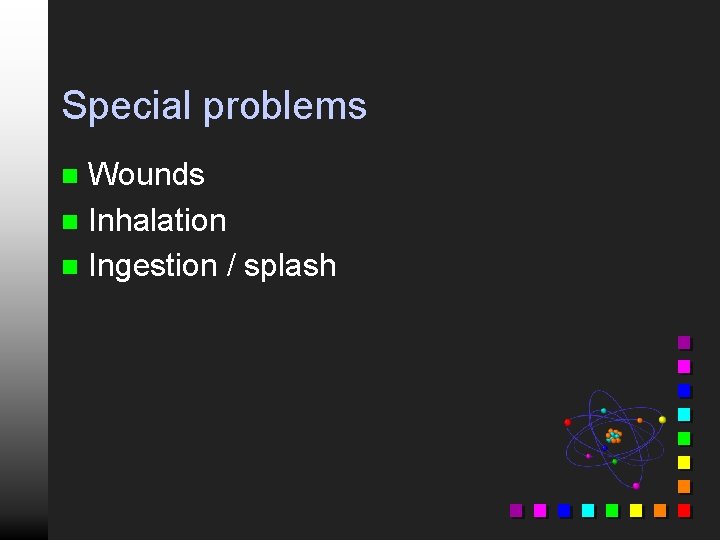 Special problems

- Wounds
- Inhalation
- Ingestion / splash